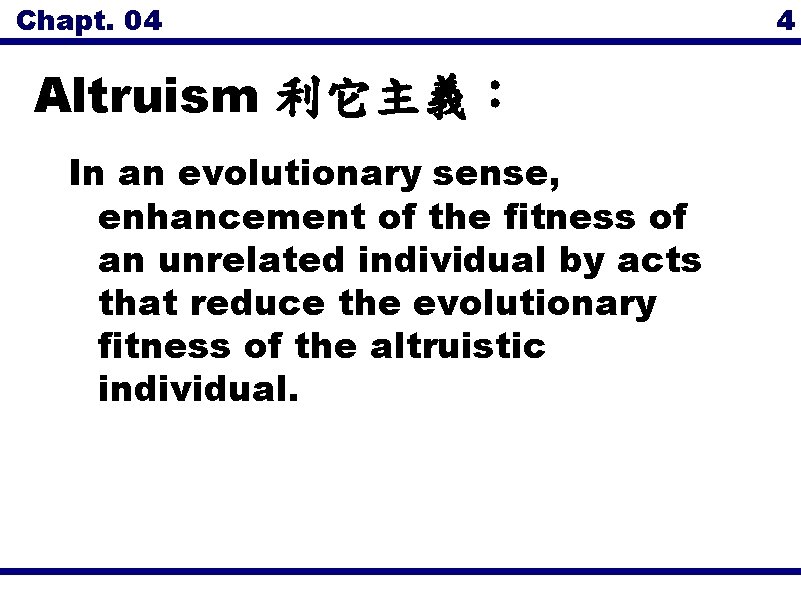 Chapt. 04

4

Altruism 利它主義：

In an evolutionary sense, enhancement of the fitness of an unrelated individual by acts that reduce the evolutionary fitness of the altruistic individual.